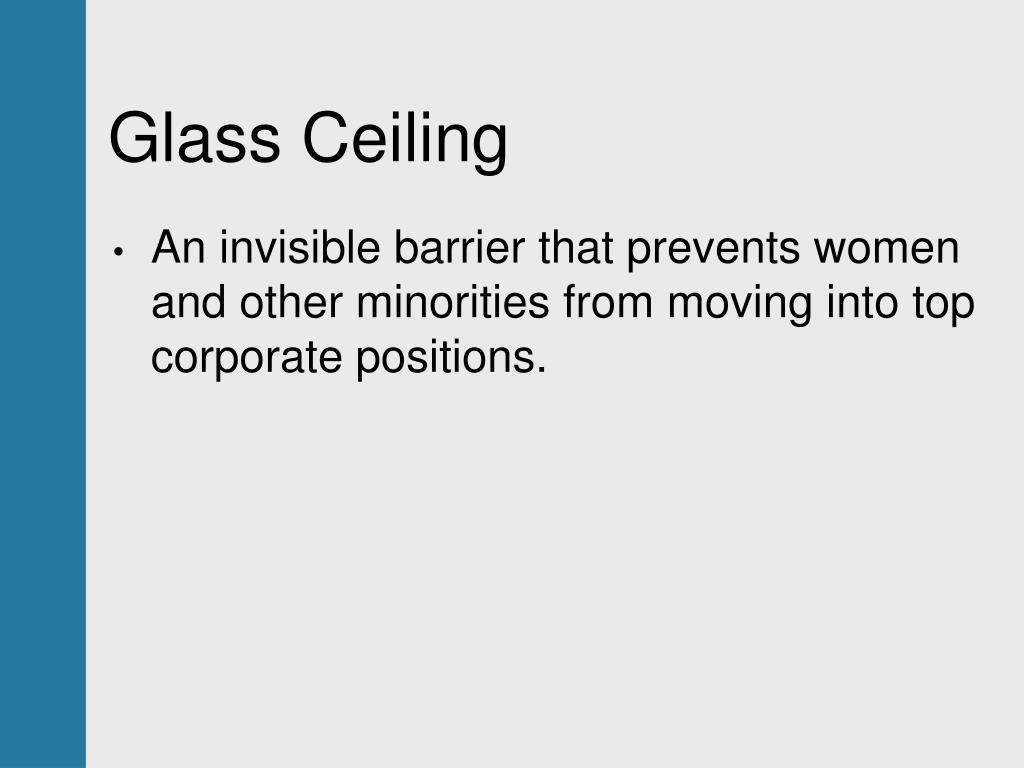 Glass Ceiling

• An invisible barrier that prevents women and other minorities from moving into top corporate positions.